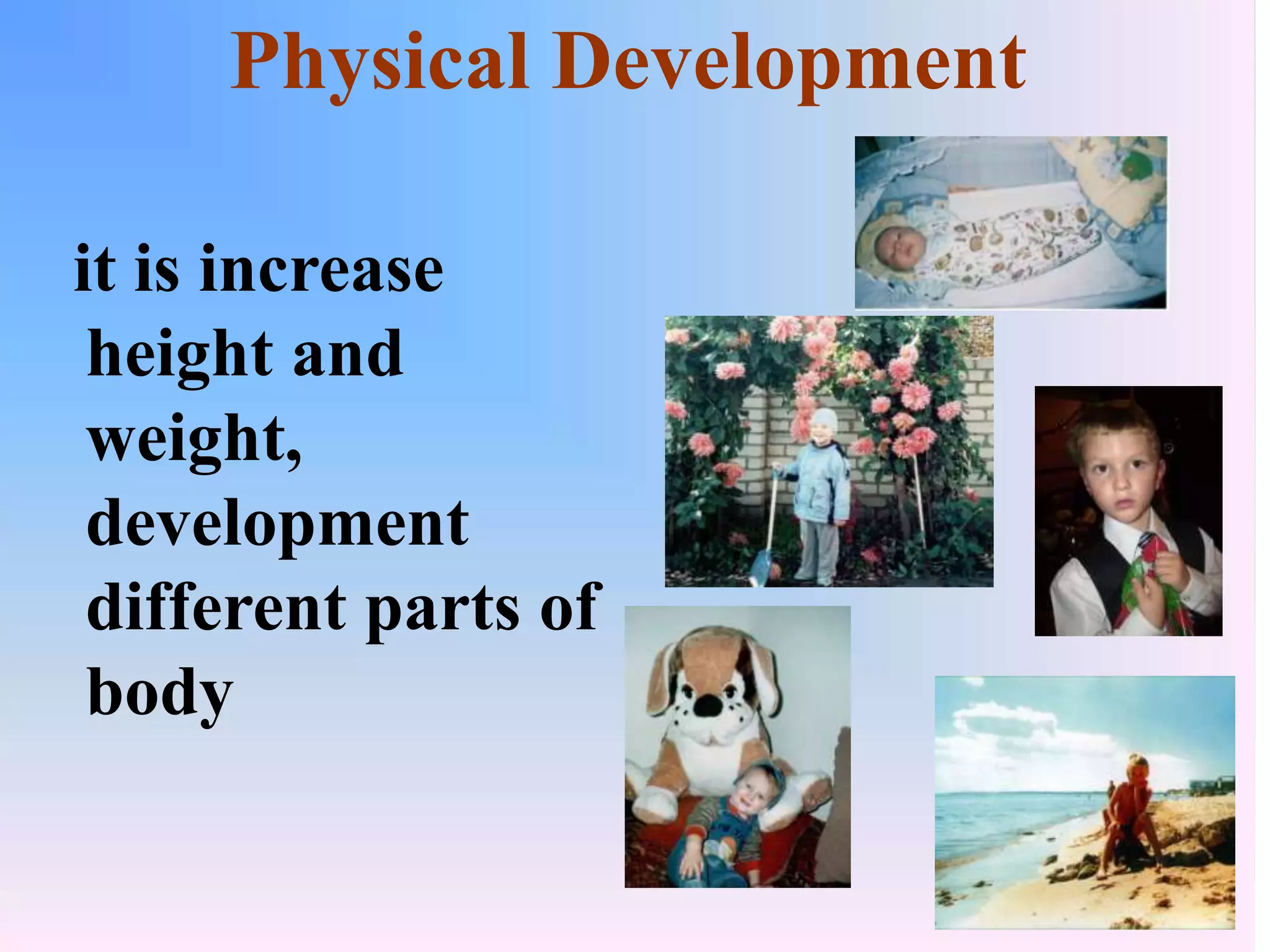 Physical Development

it is increase height and weight, development different parts of body